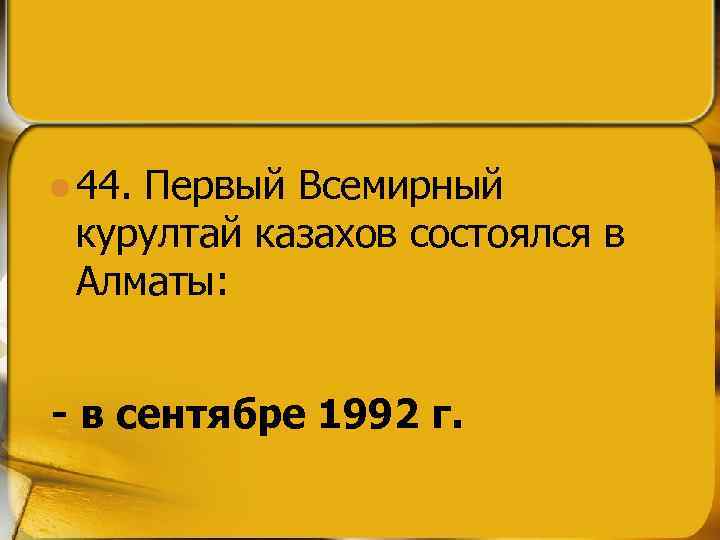 44. Первый Всемирный курултай казахов состоялся в Алматы:

- в сентябре 1992 г.